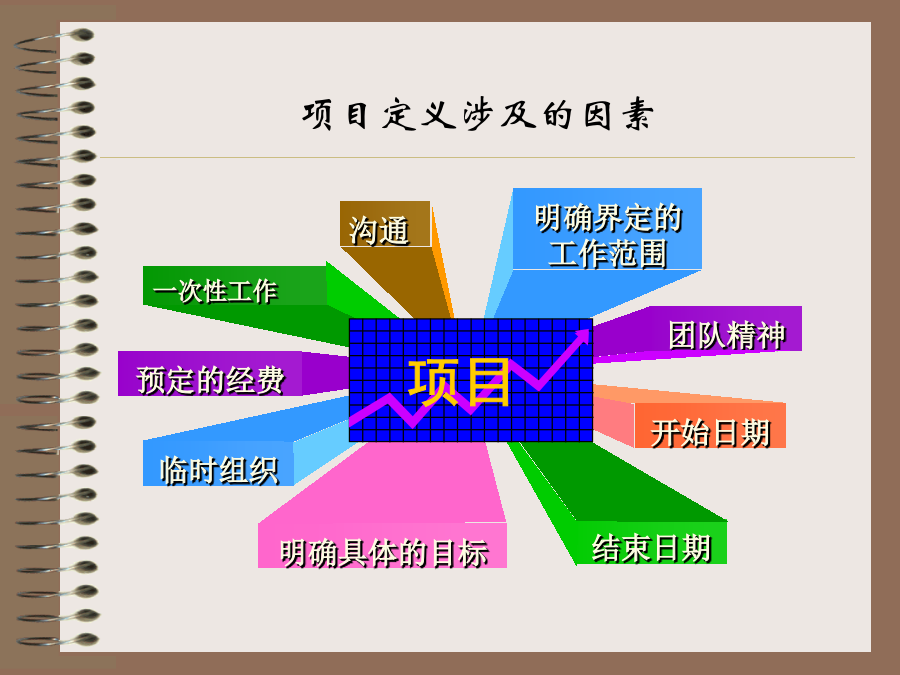 项目定义涉及的因素

沟通

明确界定的工作范围

一次性工作

团队精神

预定的经费

项目

开始日期

临时组织

明确具体的目标

结束日期